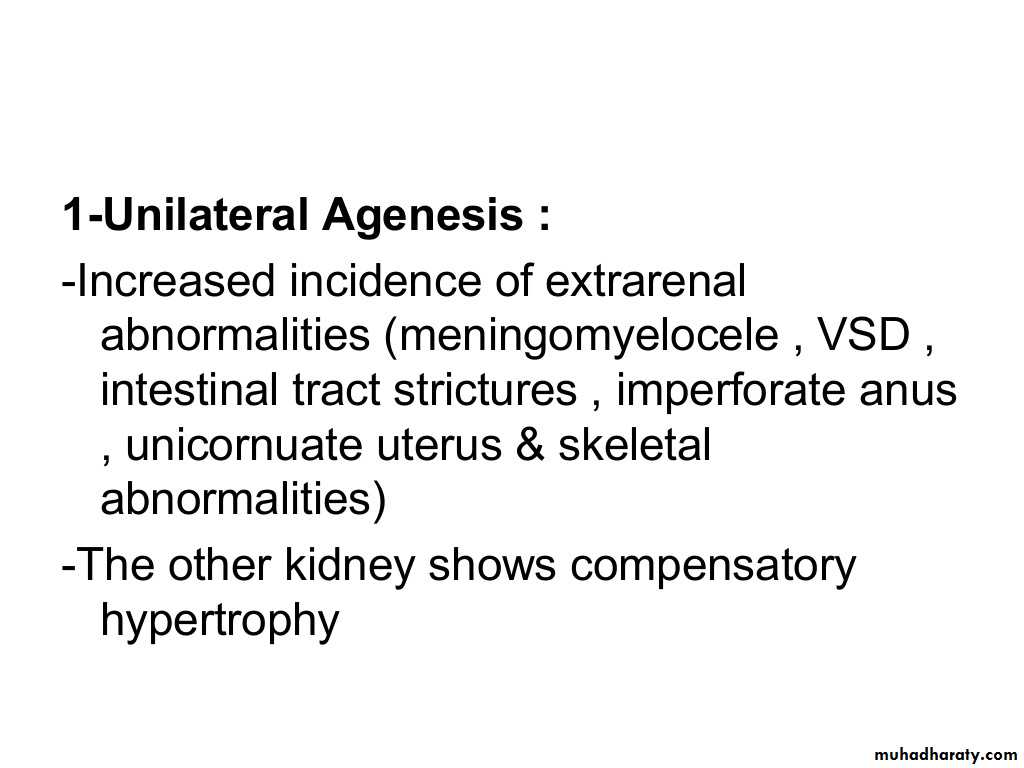 1-Unilateral Agenesis :

-Increased incidence of extrarenal abnormalities (meningomyelocele , VSD , intestinal tract strictures , imperforate anus , unicornuate uterus & skeletal abnormalities)

-The other kidney shows compensatory hypertrophy

muhadharaty.com